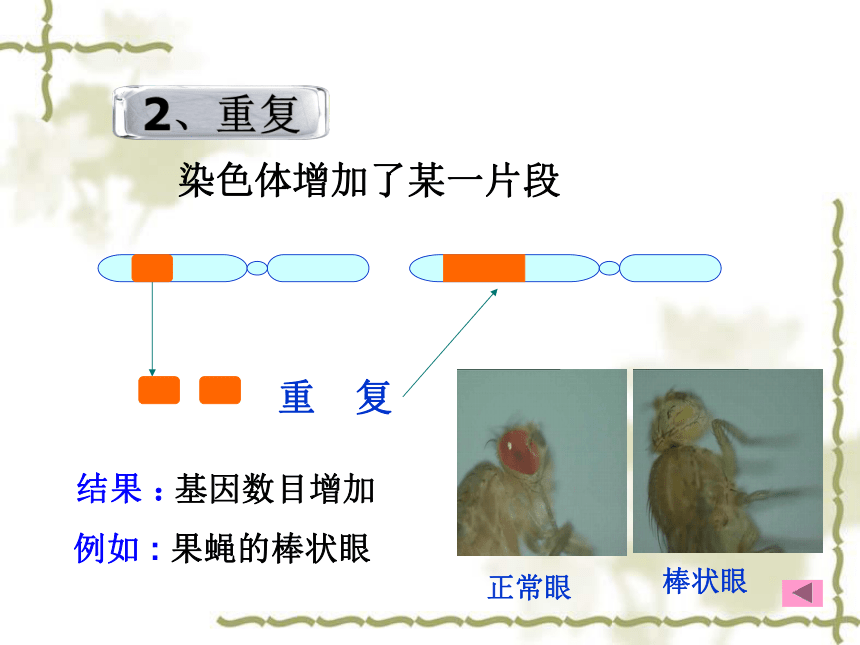 2、重复

染色体增加了某一片段

重 复

结果：基因数目增加

例如：果蝇的棒状眼

正常眼

棒状眼